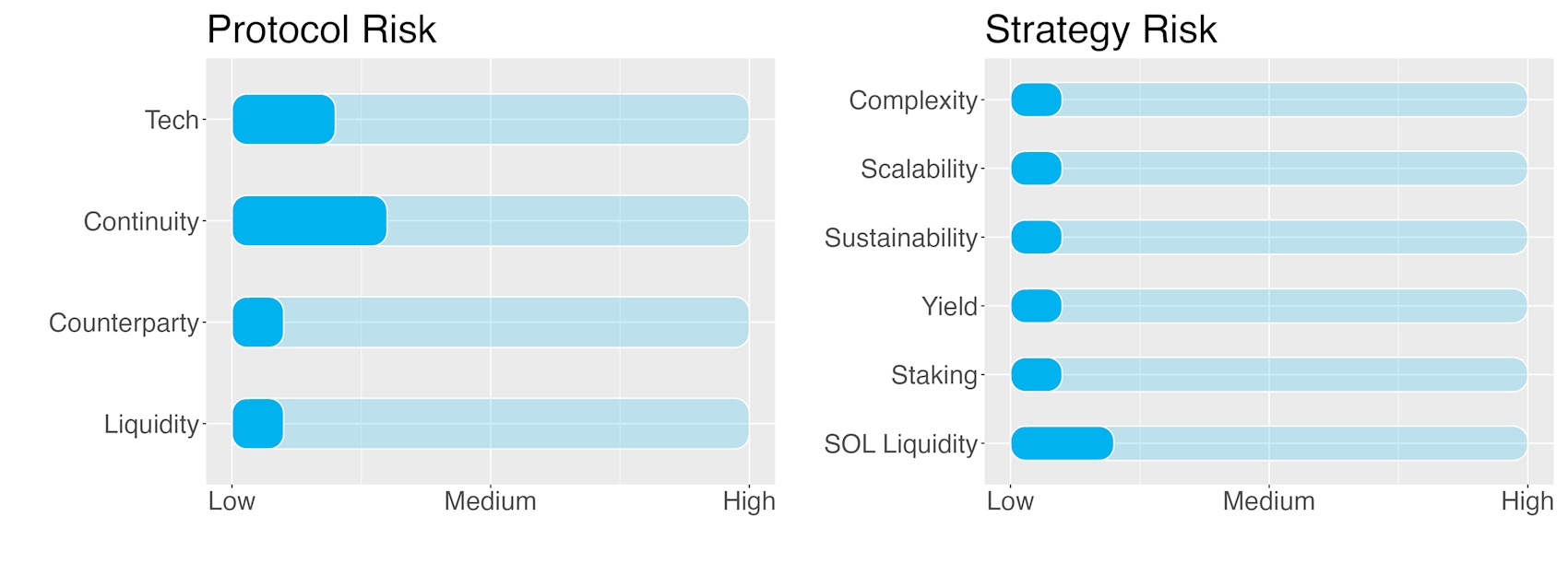 Protocol Risk

Tech
Continuity
Counterparty
Liquidity

Low Medium High

Strategy Risk

Complexity
Scalability
Sustainability
Yield
Staking
SOL Liquidity

Low Medium High